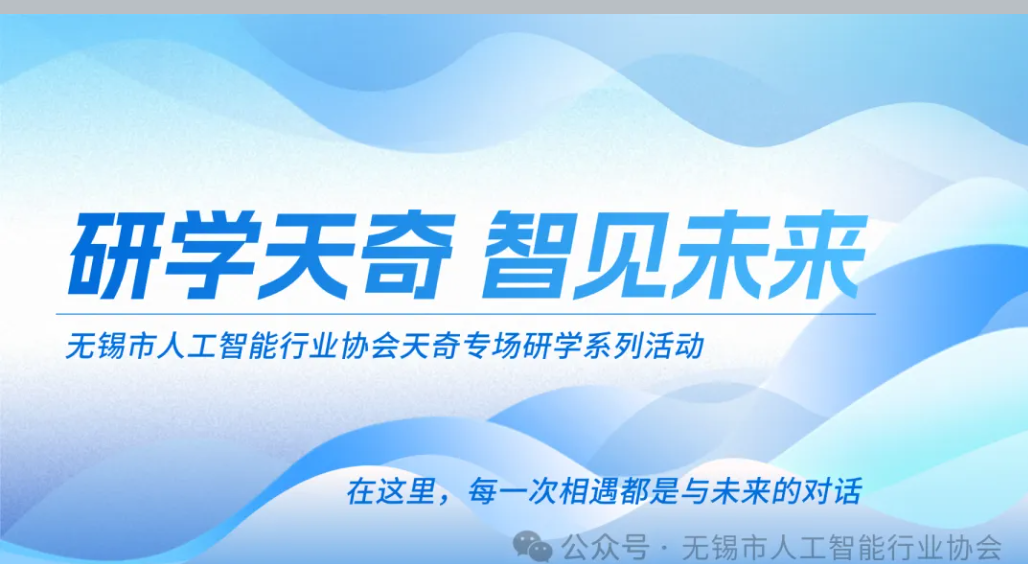 研学天奇 智见未来

无锡市人工智能行业协会天奇专场研学系列活动

在这里，每一次相遇都是与未来的对话

公众号 · 无锡市人工智能行业协会